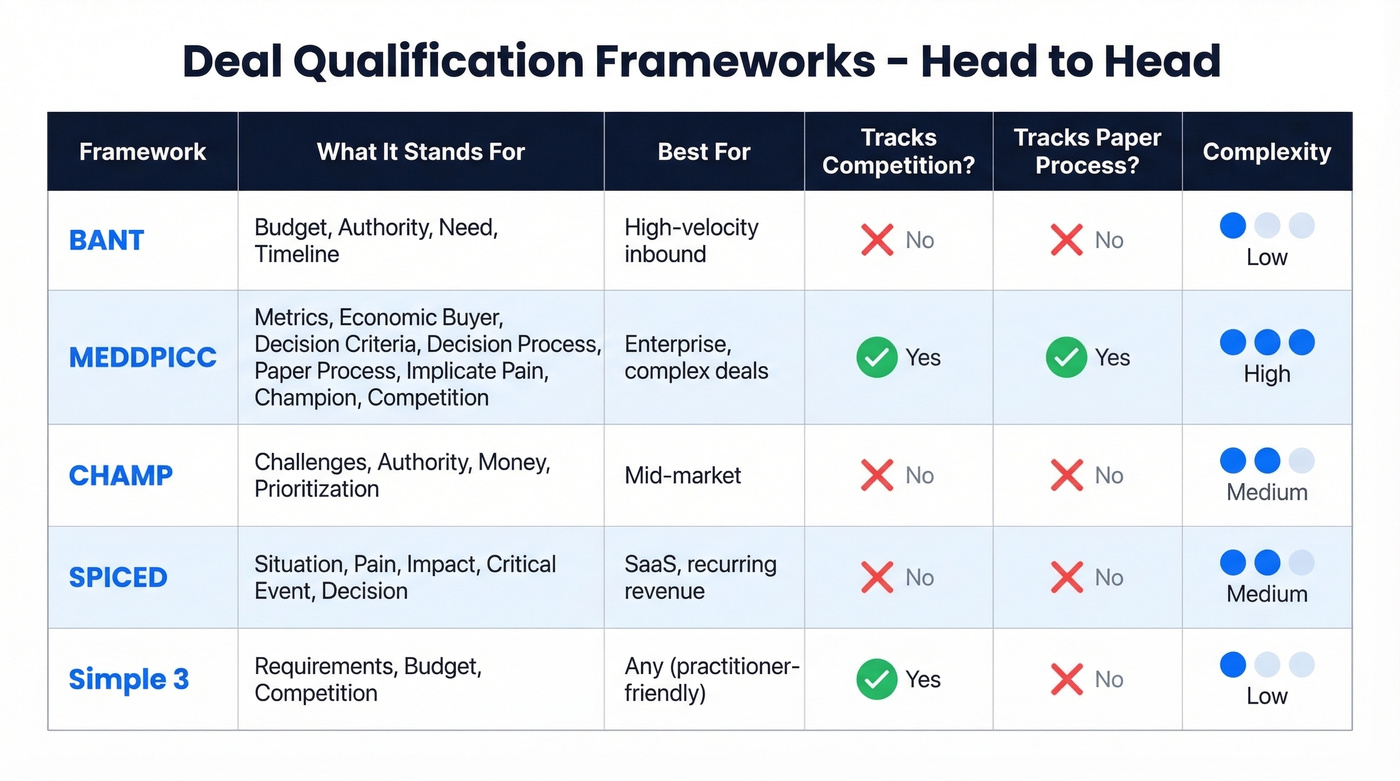 Deal Qualification Frameworks - Head to Head

| Framework | What It Stands For | Best For | Tracks Competition? | Tracks Paper Process? | Complexity |
|---|---|---|---|---|---|
| BANT | Budget, Authority, Need, Timeline | High-velocity inbound | No | No | Low |
| MEDDPICC | Metrics, Economic Buyer, Decision Criteria, Decision Process, Paper Process, Implicate Pain, Champion, Competition | Enterprise, complex deals | Yes | Yes | High |
| CHAMP | Challenges, Authority, Money, Prioritization | Mid-market | No | No | Medium |
| SPICED | Situation, Pain, Impact, Critical Event, Decision | SaaS, recurring revenue | No | No | Medium |
| Simple 3 | Requirements, Budget, Competition | Any (practitioner-friendly) | Yes | No | Low |